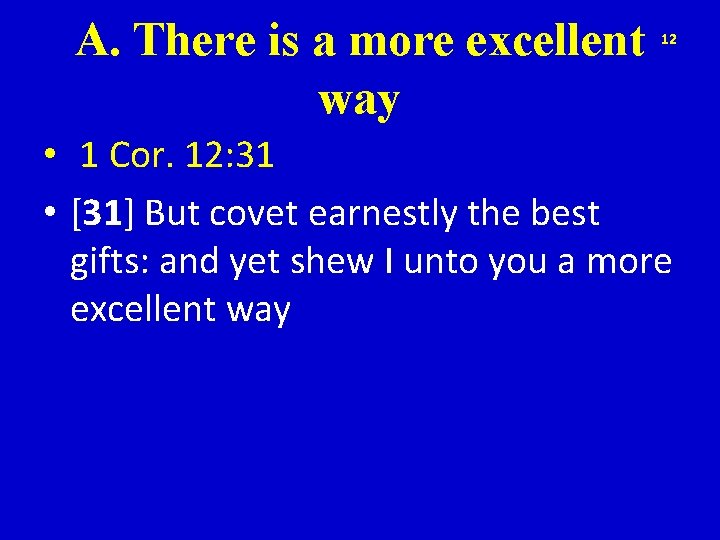 A. There is a more excellent way

12

• 1 Cor. 12:31

• [31] But covet earnestly the best gifts: and yet shew I unto you a more excellent way